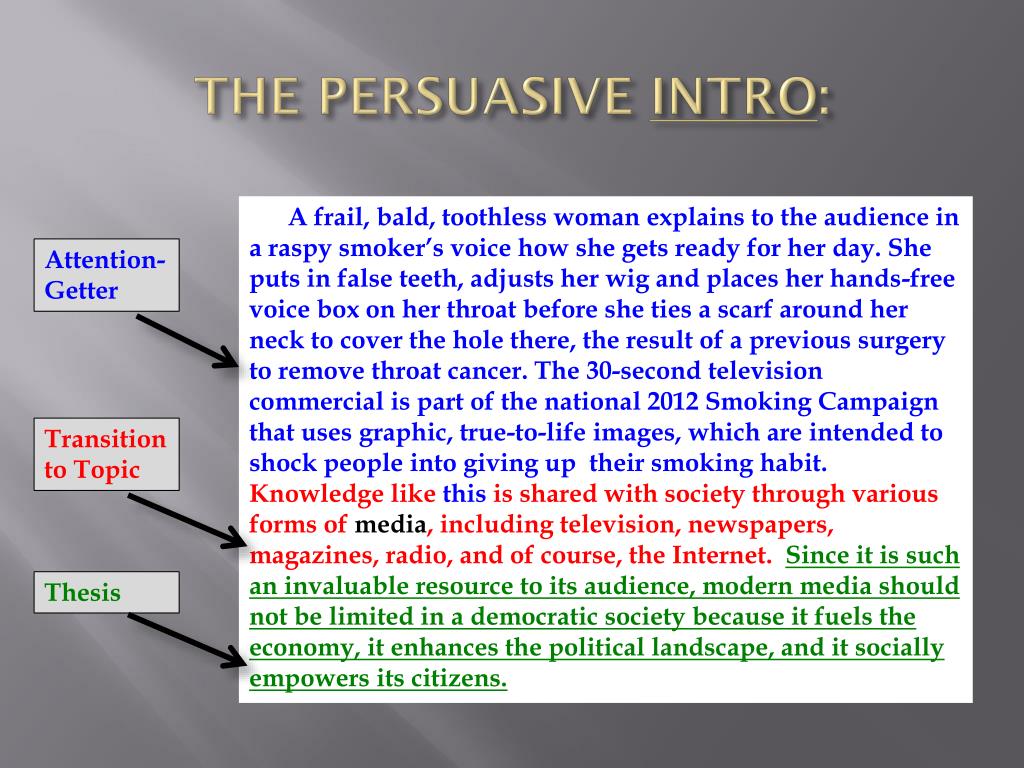 THE PERSUASIVE INTRO:

Attention-Getter

Transition to Topic

Thesis

A frail, bald, toothless woman explains to the audience in a raspy smoker's voice how she gets ready for her day. She puts in false teeth, adjusts her wig and places her hands-free voice box on her throat before she ties a scarf around her neck to cover the hole there, the result of a previous surgery to remove throat cancer. The 30-second television commercial is part of the national 2012 Smoking Campaign that uses graphic, true-to-life images, which are intended to shock people into giving up their smoking habit. Knowledge like this is shared with society through various forms of media, including television, newspapers, magazines, radio, and of course, the Internet. Since it is such an invaluable resource to its audience, modern media should not be limited in a democratic society because it fuels the economy, it enhances the political landscape, and it socially empowers its citizens.